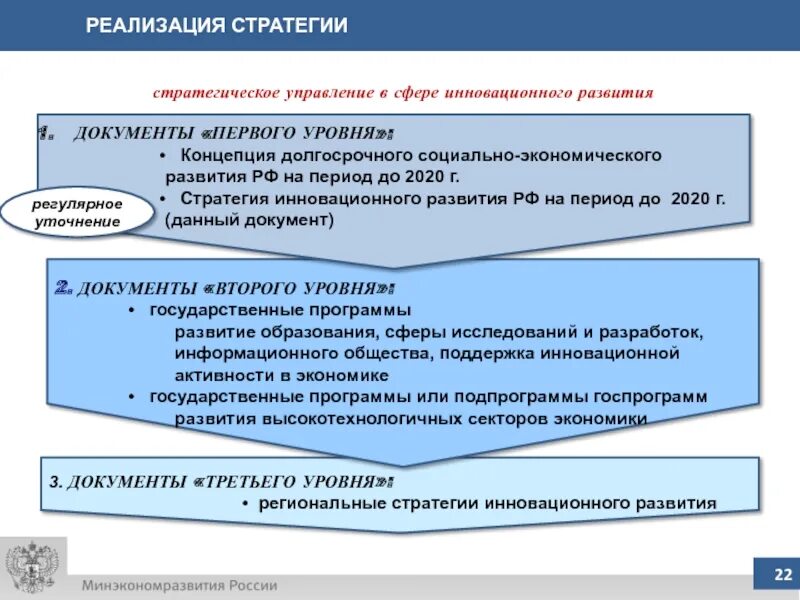 РЕАЛИЗАЦИЯ СТРАТЕГИИ

стратегическое управление в сфере инновационного развития

1. ДОКУМЕНТЫ «ПЕРВОГО УРОВНЯ»:

• Концепция долгосрочного социально-экономического развития РФ на период до 2020 г.

• Стратегия инновационного развития РФ на период до 2020 г. (данный документ)

регулярное уточнение

2. ДОКУМЕНТЫ «ВТОРОГО УРОВНЯ»:

• государственные программы развитие образования, сферы исследований и разработок, информационного общества, поддержка инновационной активности в экономике

• государственные программы или подпрограммы госпрограмм развития высокотехнологичных секторов экономики

3. ДОКУМЕНТЫ «ТРЕТЬЕГО УРОВНЯ»:

• региональные стратегии инновационного развития

Минэкономразвития России

22